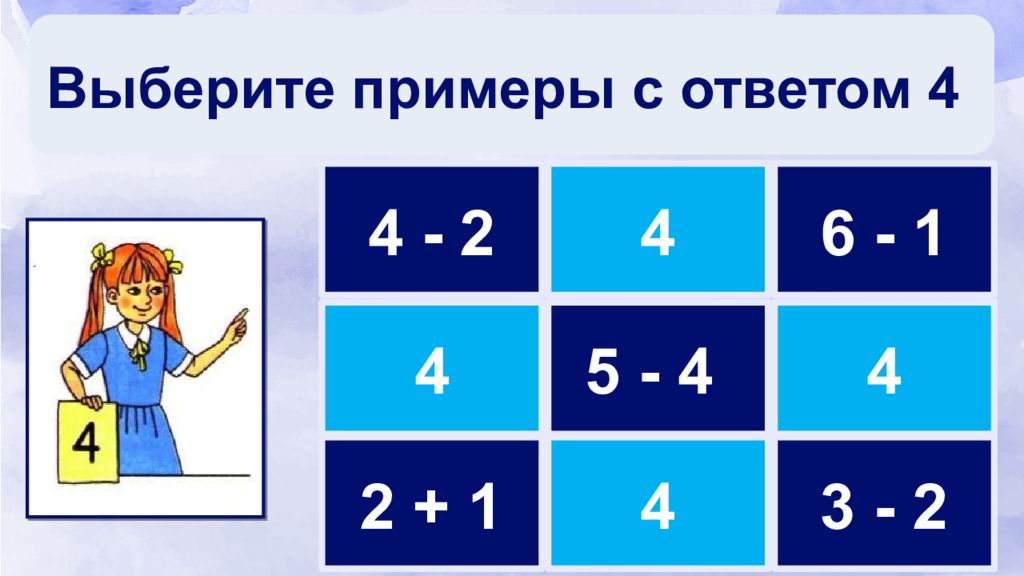 Выберите примеры с ответом 4

4

| 4 - 2 | 4 | 6 - 1 |
|---|---|---|
| 4 | 5 - 4 | 4 |
| 2 + 1 | 4 | 3 - 2 |